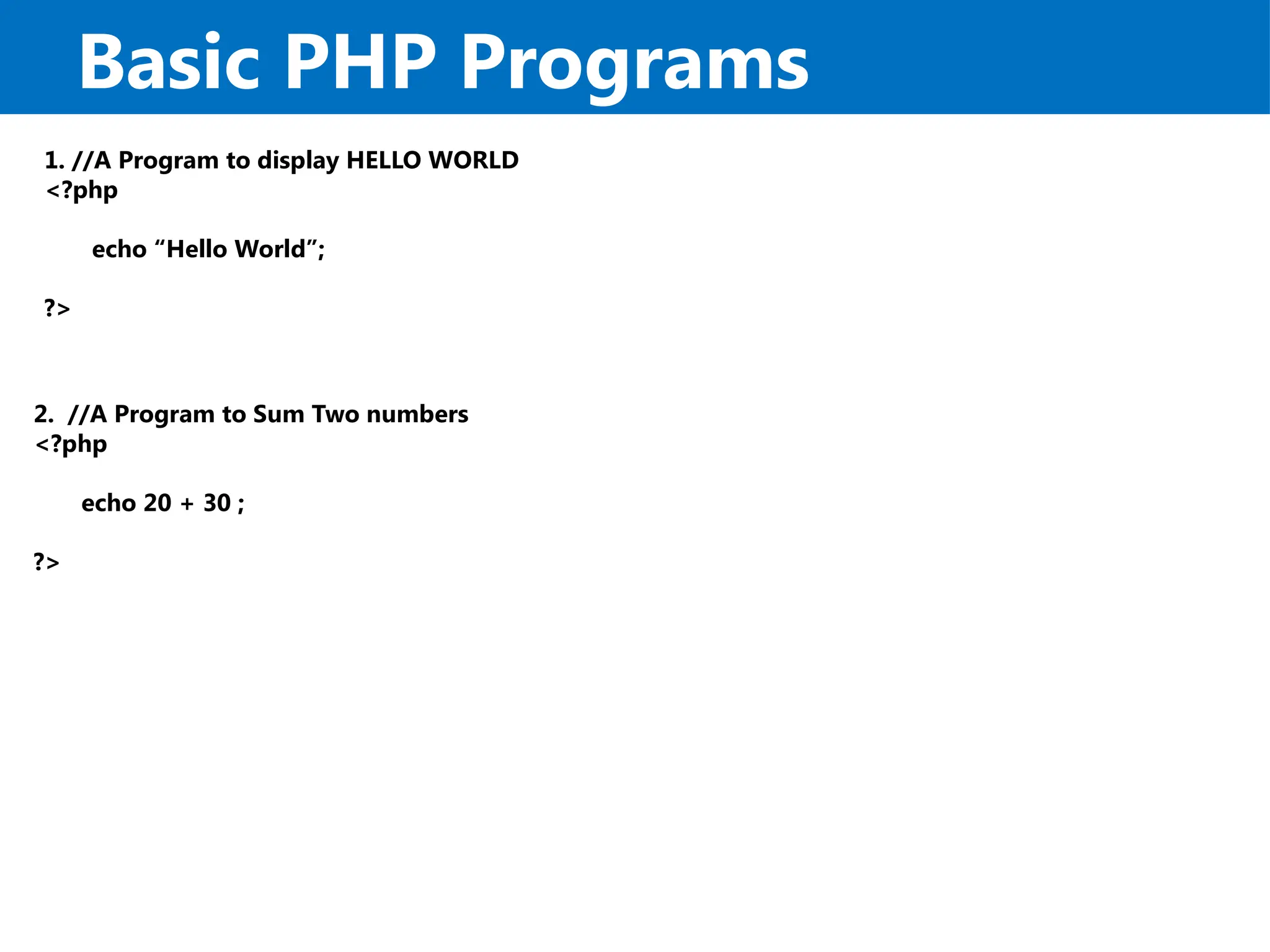 Basic PHP Programs

1. //A Program to display HELLO WORLD
<?php

echo “Hello World”;

?>

2. //A Program to Sum Two numbers
<?php

echo 20 + 30 ;

?>